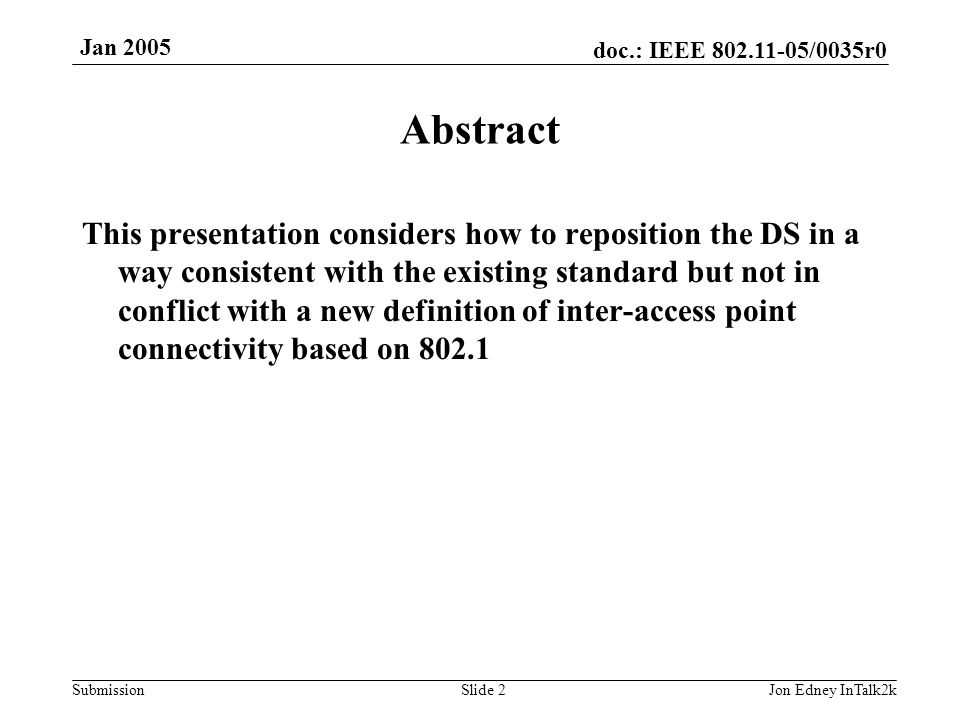 Jan 2005

doc.: IEEE 802.11-05/0035r0

Abstract

This presentation considers how to reposition the DS in a way consistent with the existing standard but not in conflict with a new definition of inter-access point connectivity based on 802.1

Submission

Slide 2

Jon Edney InTalk2k